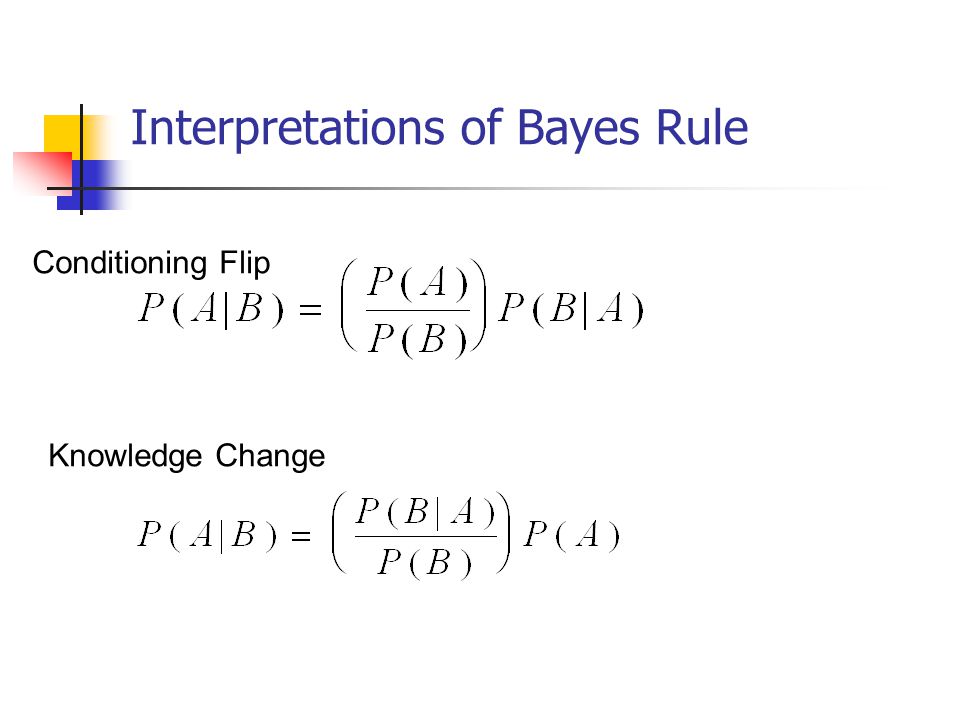 Interpretations of Bayes Rule

Conditioning Flip

$P(A|B) = \left(\frac{P(A)}{P(B)}\right) P(B|A)$

Knowledge Change

$P(A|B) = \left(\frac{P(B|A)}{P(B)}\right) P(A)$